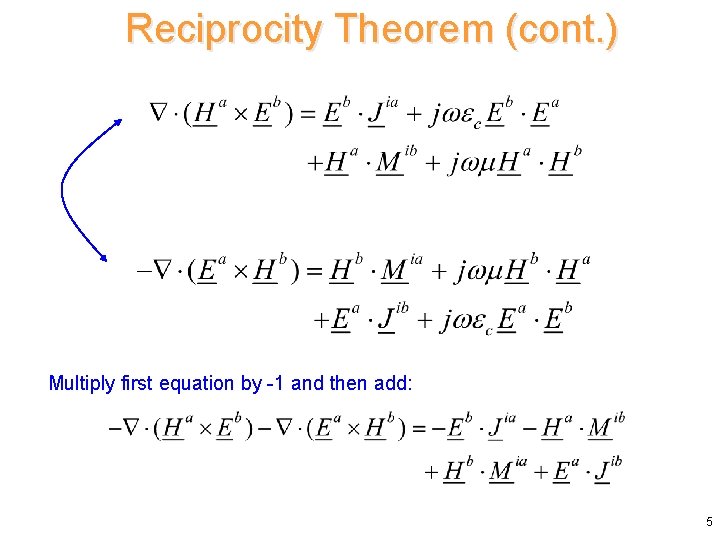 Reciprocity Theorem (cont.)

$\nabla \cdot (\underline{H}^a \times \underline{E}^b) = \underline{E}^b \cdot \underline{J}^{ia} + j\omega\varepsilon_c \underline{E}^b \cdot \underline{E}^a$
$+\underline{H}^a \cdot \underline{M}^{ib} + j\omega\mu \underline{H}^a \cdot \underline{H}^b$

$-\nabla \cdot (\underline{E}^a \times \underline{H}^b) = \underline{H}^b \cdot \underline{M}^{ia} + j\omega\mu \underline{H}^b \cdot \underline{H}^a$
$+\underline{E}^a \cdot \underline{J}^{ib} + j\omega\varepsilon_c \underline{E}^a \cdot \underline{E}^b$

Multiply first equation by -1 and then add:

$-\nabla \cdot (\underline{H}^a \times \underline{E}^b) - \nabla \cdot (\underline{E}^a \times \underline{H}^b) = -\underline{E}^b \cdot \underline{J}^{ia} - \underline{H}^a \cdot \underline{M}^{ib}$
$+\underline{H}^b \cdot \underline{M}^{ia} + \underline{E}^a \cdot \underline{J}^{ib}$

5